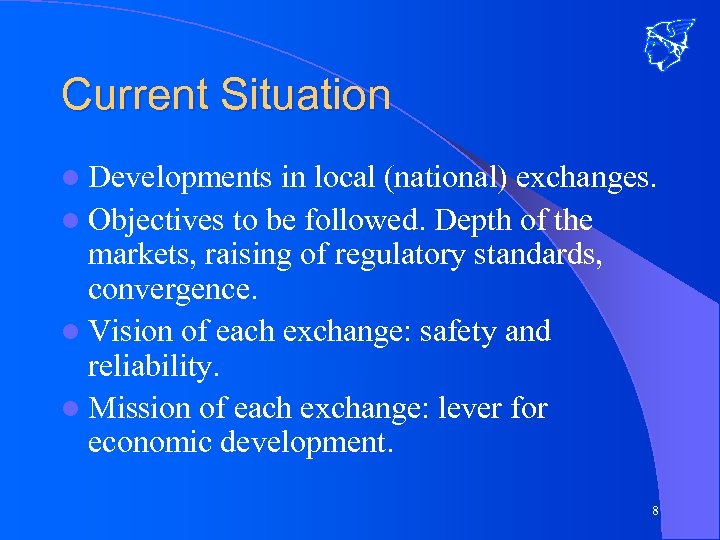 Current Situation

- Developments in local (national) exchanges.
- Objectives to be followed. Depth of the markets, raising of regulatory standards, convergence.
- Vision of each exchange: safety and reliability.
- Mission of each exchange: lever for economic development.

8